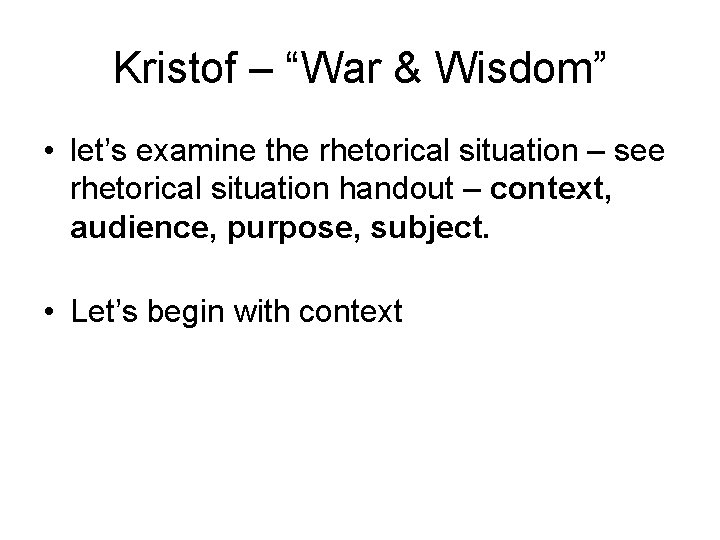 Kristof – “War & Wisdom”

• let’s examine the rhetorical situation – see rhetorical situation handout – context, audience, purpose, subject.

• Let’s begin with context